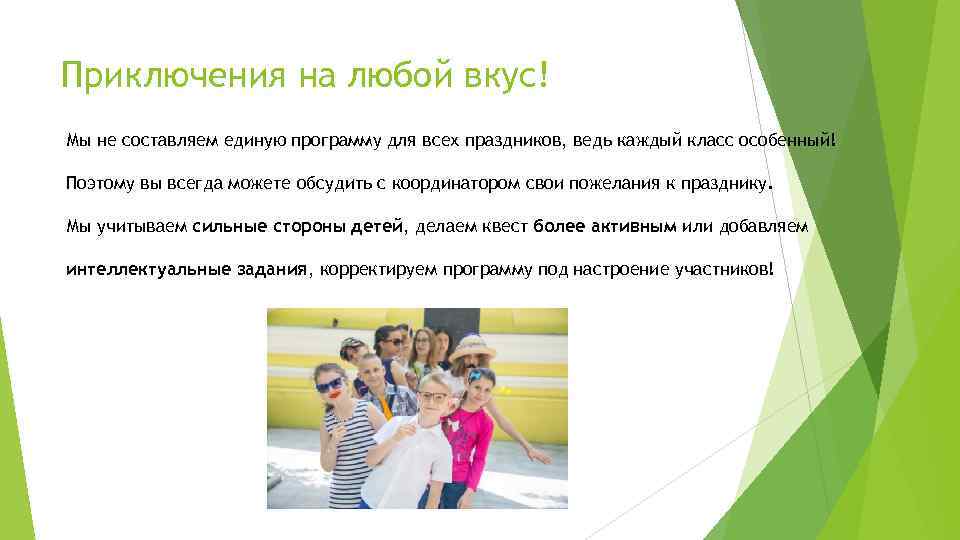 Приключения на любой вкус!

Мы не составляем единую программу для всех праздников, ведь каждый класс особенный!

Поэтому вы всегда можете обсудить с координатором свои пожелания к празднику.

Мы учитываем сильные стороны детей, делаем квест более активным или добавляем интеллектуальные задания, корректируем программу под настроение участников!